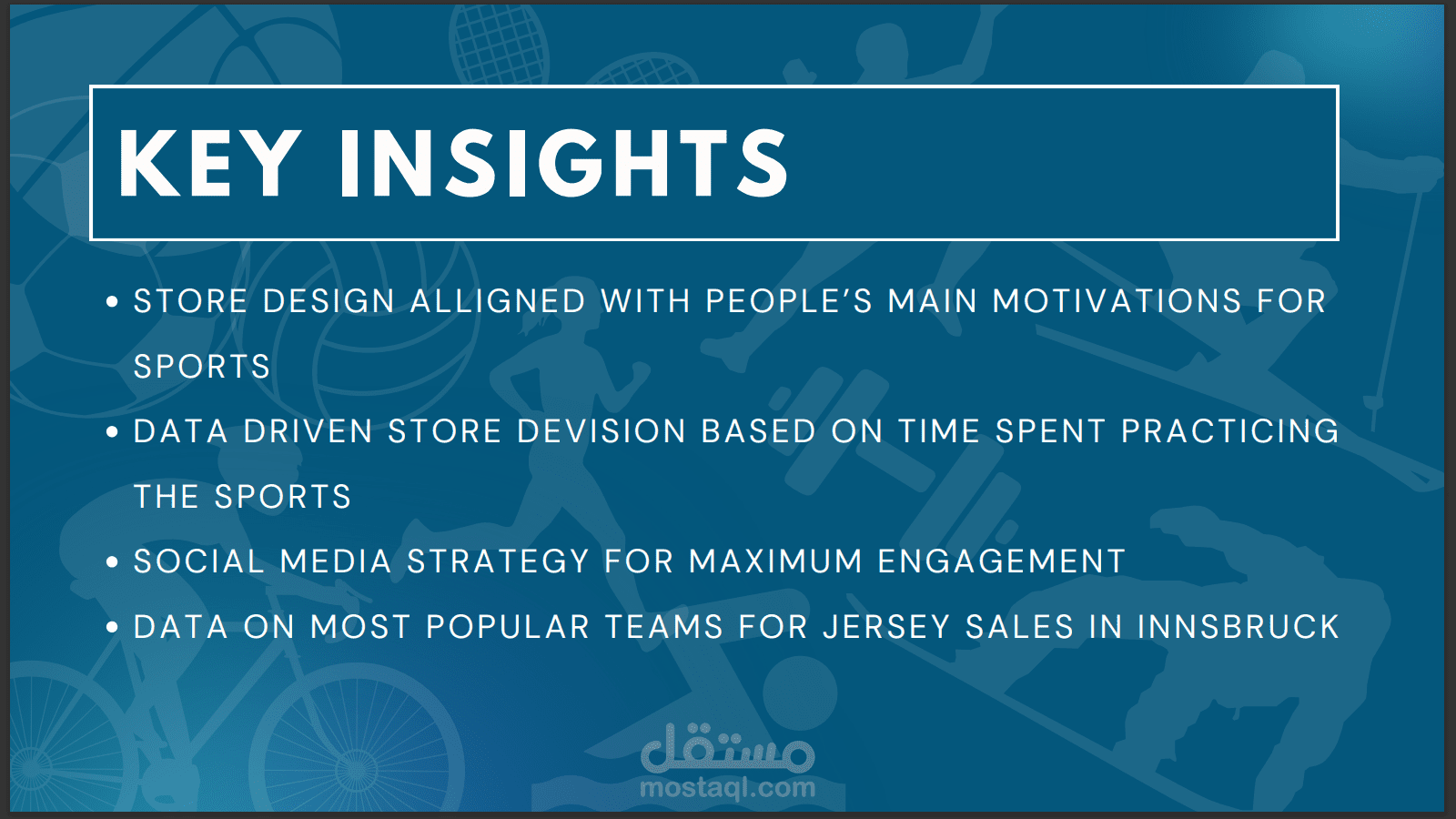 KEY INSIGHTS

• STORE DESIGN ALLIGNED WITH PEOPLE'S MAIN MOTIVATIONS FOR SPORTS

• DATA DRIVEN STORE DEVISION BASED ON TIME SPENT PRACTICING THE SPORTS

• SOCIAL MEDIA STRATEGY FOR MAXIMUM ENGAGEMENT

• DATA ON MOST POPULAR TEAMS FOR JERSEY SALES IN INNSBRUCK

مستقل
mostaql.com